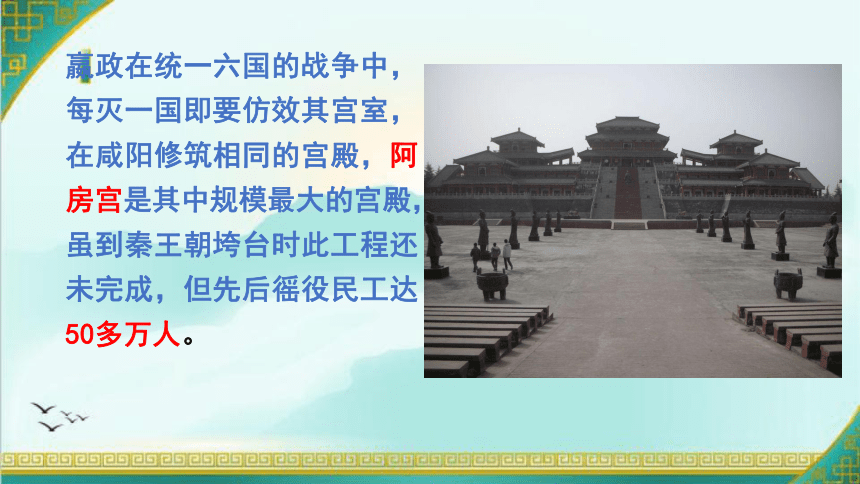 嬴政在统一六国的战争中，每灭一国即要仿效其宫室，在咸阳修筑相同的宫殿，阿房宫是其中规模最大的宫殿，虽到秦王朝垮台时此工程还未完成，但先后徭役民工达50多万人。